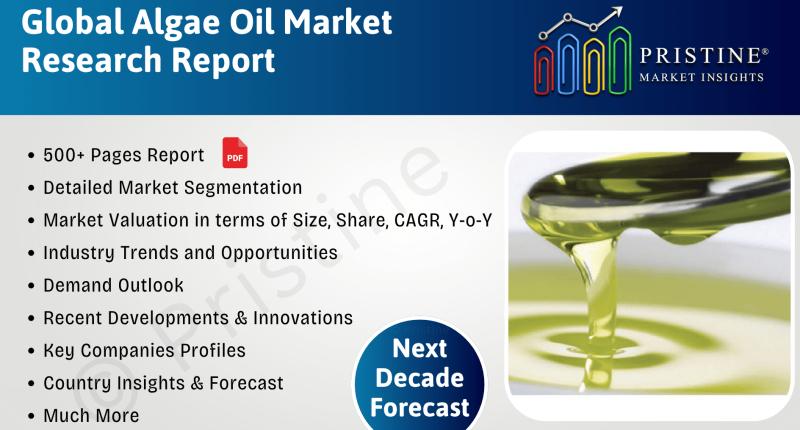 Global Algae Oil Market Research Report

PRISTINE®
MARKET INSIGHTS

• 500+ Pages Report PDF
• Detailed Market Segmentation
• Market Valuation in terms of Size, Share, CAGR, Y-o-Y
• Industry Trends and Opportunities
• Demand Outlook
• Recent Developments & Innovations
• Key Companies Profiles
• Country Insights & Forecast
• Much More

© Pristine

Next Decade Forecast